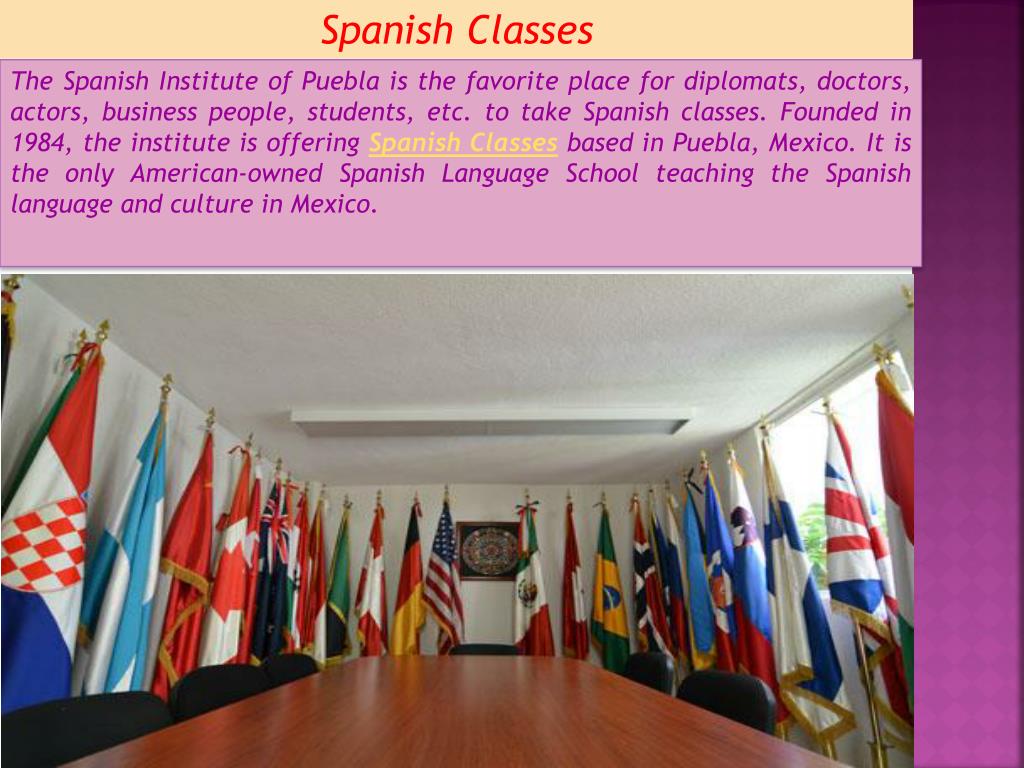 Spanish Classes

The Spanish Institute of Puebla is the favorite place for diplomats, doctors, actors, business people, students, etc. to take Spanish classes. Founded in 1984, the institute is offering Spanish Classes based in Puebla, Mexico. It is the only American-owned Spanish Language School teaching the Spanish language and culture in Mexico.